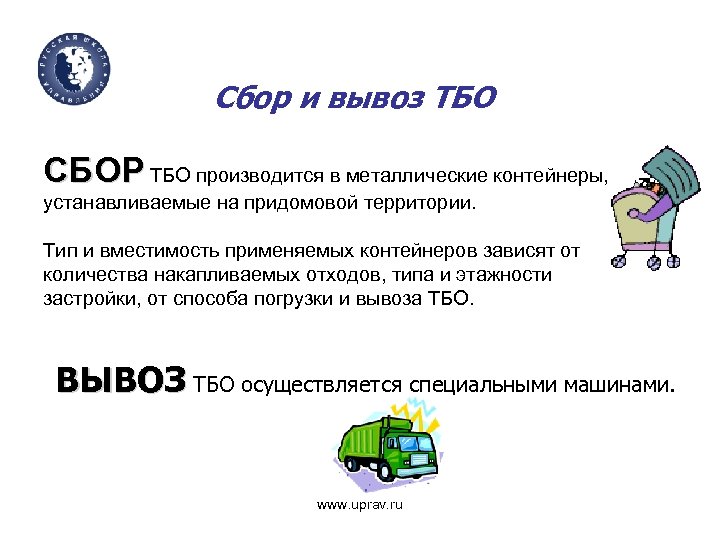 РУССКАЯ ШКОЛА УПРАВЛЕНИЯ

Сбор и вывоз ТБО

СБОР ТБО производится в металлические контейнеры, устанавливаемые на придомовой территории.

Тип и вместимость применяемых контейнеров зависят от количества накапливаемых отходов, типа и этажности застройки, от способа погрузки и вывоза ТБО.

ВЫВОЗ ТБО осуществляется специальными машинами.

www.uprav.ru